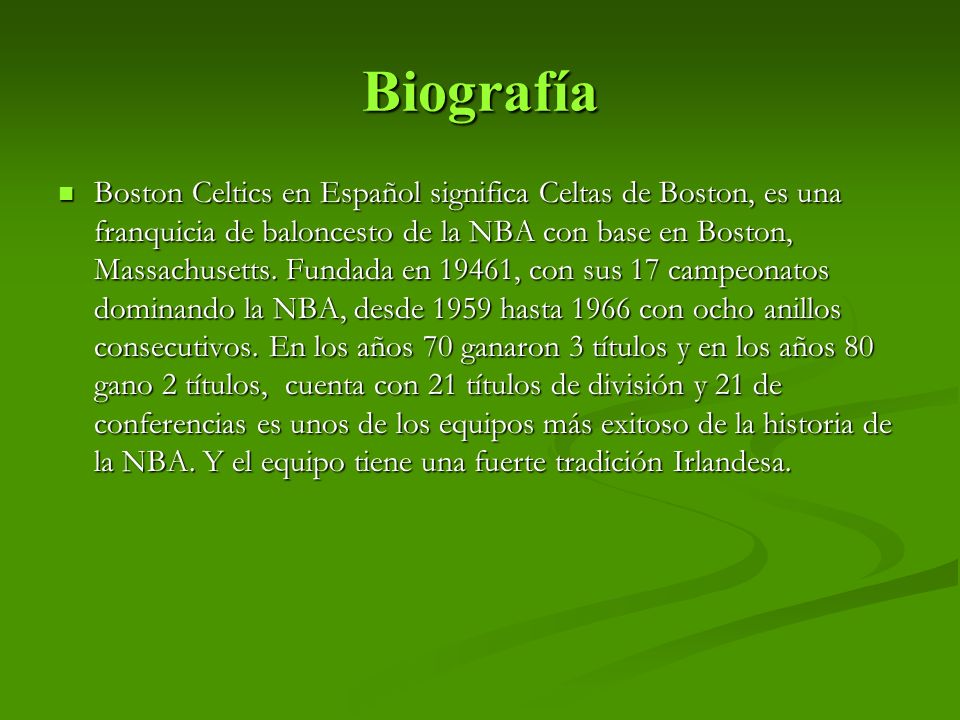 Biografía

Boston Celtics en Español significa Celtas de Boston, es una franquicia de baloncesto de la NBA con base en Boston, Massachusetts. Fundada en 19461, con sus 17 campeonatos dominando la NBA, desde 1959 hasta 1966 con ocho anillos consecutivos. En los años 70 ganaron 3 títulos y en los años 80 gano 2 títulos, cuenta con 21 títulos de división y 21 de conferencias es unos de los equipos más exitoso de la historia de la NBA. Y el equipo tiene una fuerte tradición Irlandesa.